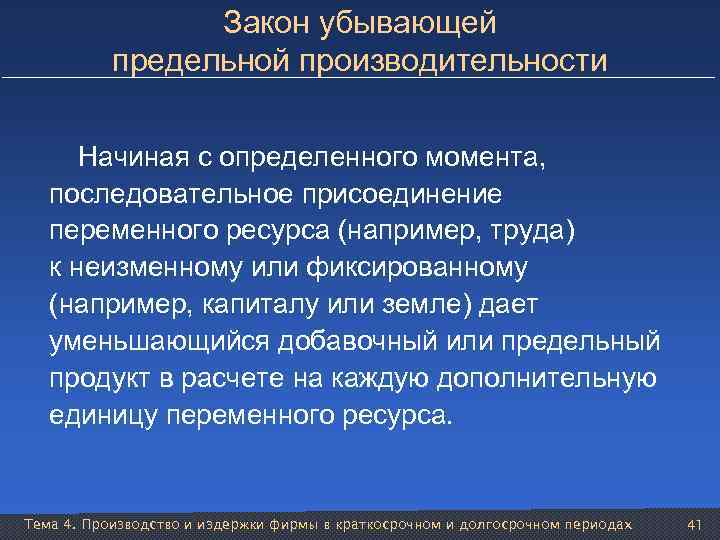 Закон убывающей предельной производительности

Начиная с определенного момента, последовательное присоединение переменного ресурса (например, труда) к неизменному или фиксированному (например, капиталу или земле) дает уменьшающийся добавочный или предельный продукт в расчете на каждую дополнительную единицу переменного ресурса.

Тема 4. Производство и издержки фирмы в краткосрочном и долгосрочном периодах 41